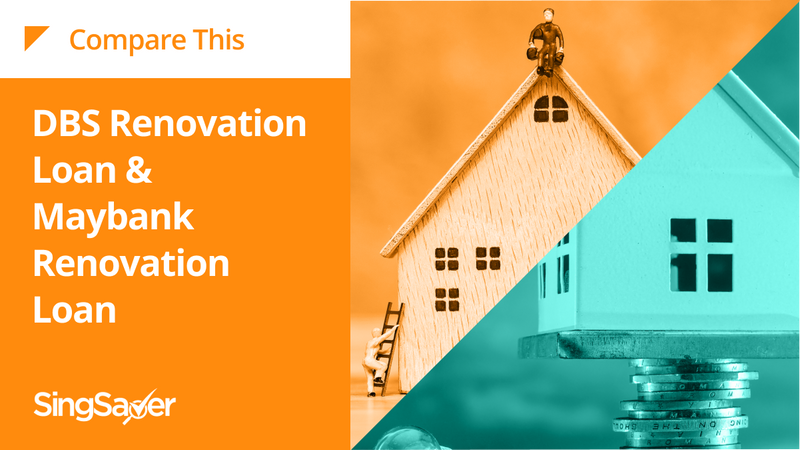 Compare This

DBS Renovation Loan & Maybank Renovation Loan

SingSaver